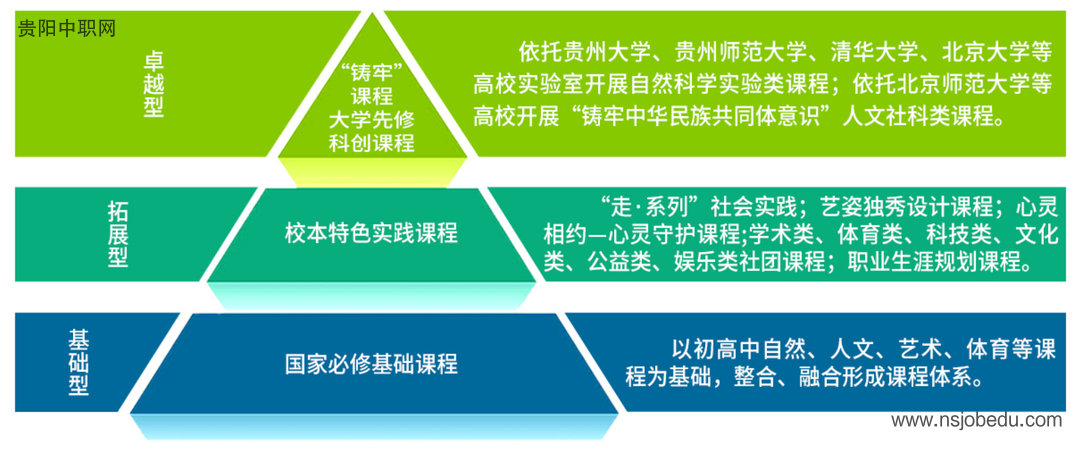 贵阳中职网

卓越型

"铸牢"课程
大学先修
科创课程

依托贵州大学、贵州师范大学、清华大学、北京大学等高校实验室开展自然科学实验类课程；依托北京师范大学等高校开展"铸牢中华民族共同体意识"人文社科类课程。

拓展型

校本特色实践课程

"走·系列"社会实践；艺姿独秀设计课程；心灵相约—心灵守护课程;学术类、体育类、科技类、文化类、公益类、娱乐类社团课程；职业生涯规划课程。

基础型

国家必修基础课程

以初高中自然、人文、艺术、体育等课程为基础，整合、融合形成课程体系。

www.nsjobedu.com